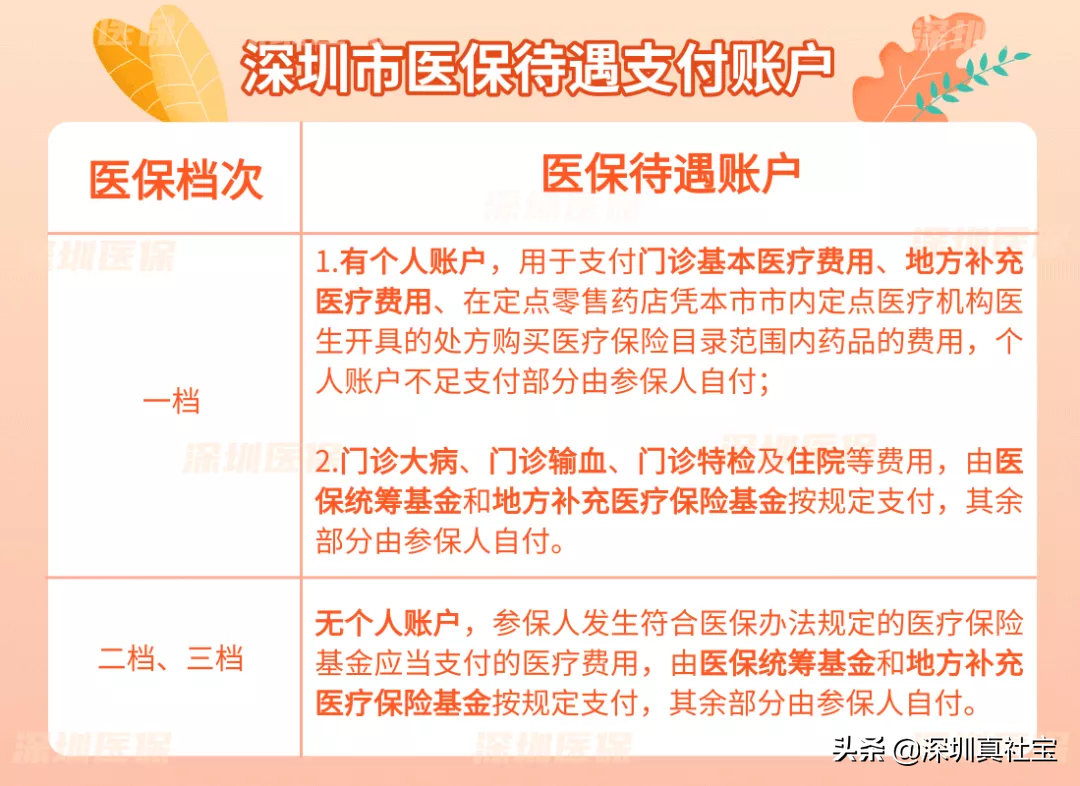 深圳市医保待遇支付账户

| 医保档次 | 医保待遇账户 |
|---|---|
| 一档 | 1.有个人账户，用于支付门诊基本医疗费用、地方补充医疗费用、在定点零售药店凭本市市内定点医疗机构医生开具的处方购买医疗保险目录范围内药品的费用，个人账户不足支付部分由参保人自付；<br><br>2.门诊大病、门诊输血、门诊特检及住院等费用，由医保统筹基金和地方补充医疗保险基金按规定支付，其余部分由参保人自付。 |
| 二档、三档 | 无个人账户，参保人发生符合医保办法规定的医疗保险基金应当支付的医疗费用，由医保统筹基金和地方补充医疗保险基金按规定支付，其余部分由参保人自付。 |

深圳医保

头条 @深圳真社宝